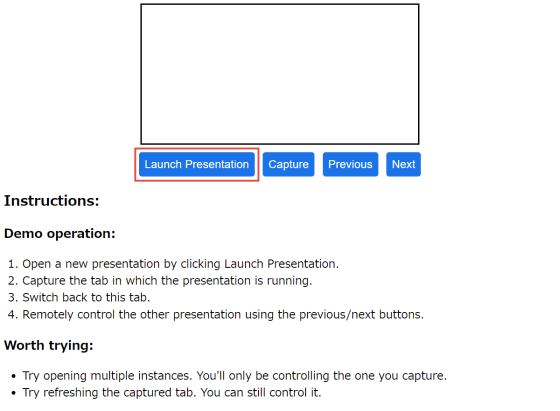 Launch Presentation Capture Previous Next

Instructions:

Demo operation:

1. Open a new presentation by clicking Launch Presentation.
2. Capture the tab in which the presentation is running.
3. Switch back to this tab.
4. Remotely control the other presentation using the previous/next buttons.

Worth trying:

• Try opening multiple instances. You'll only be controlling the one you capture.
• Try refreshing the captured tab. You can still control it.